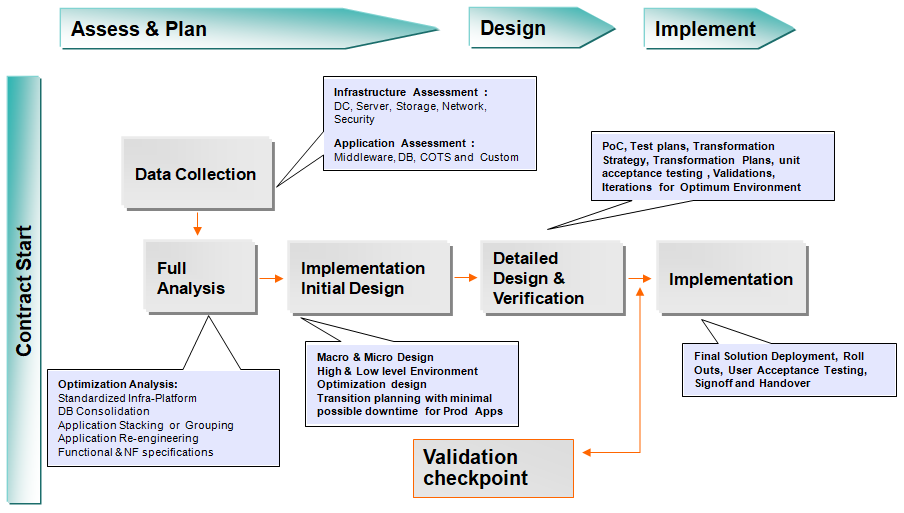 Assess & Plan

Design

Implement

Contract Start

Infrastructure Assessment :
DC, Server, Storage, Network, Security

Application Assessment :
Middleware, DB, COTS and Custom

Data Collection

PoC, Test plans, Transformation Strategy, Transformation Plans, unit acceptance testing , Validations, Iterations for Optimum Environment

Full Analysis

Implementation Initial Design

Detailed Design & Verification

Implementation

Optimization Analysis:
Standardized Infra-Platform
DB Consolidation
Application Stacking or Grouping
Application Re-engineering
Functional & NF specifications

Macro & Micro Design
High & Low level Environment Optimization design
Transition planning with minimal possible downtime for Prod Apps

Final Solution Deployment, Roll Outs, User Acceptance Testing, Signoff and Handover

Validation checkpoint